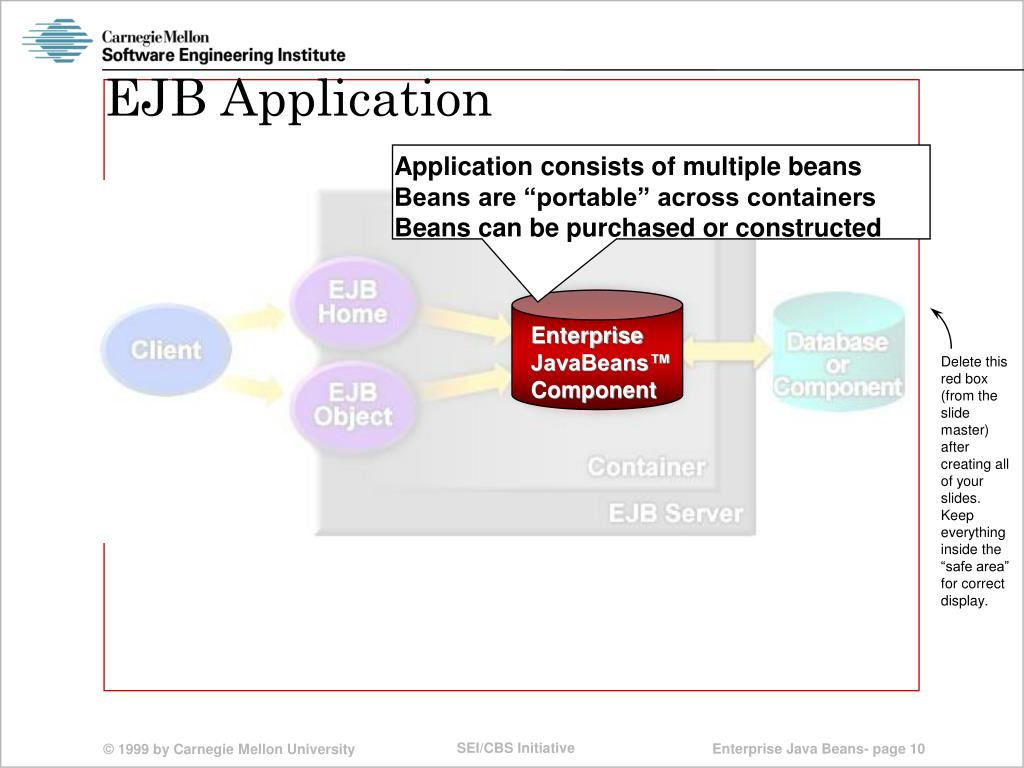 Carnegie Mellon
Software Engineering Institute

EJB Application

Application consists of multiple beans
Beans are “portable” across containers
Beans can be purchased or constructed

Client

EJB Home

EJB Object

Enterprise JavaBeans™ Component

Database or Component

Container

EJB Server

Delete this red box (from the slide master) after creating all of your slides. Keep everything inside the “safe area” for correct display.

© 1999 by Carnegie Mellon University

SEI/CBS Initiative

Enterprise Java Beans- page 10